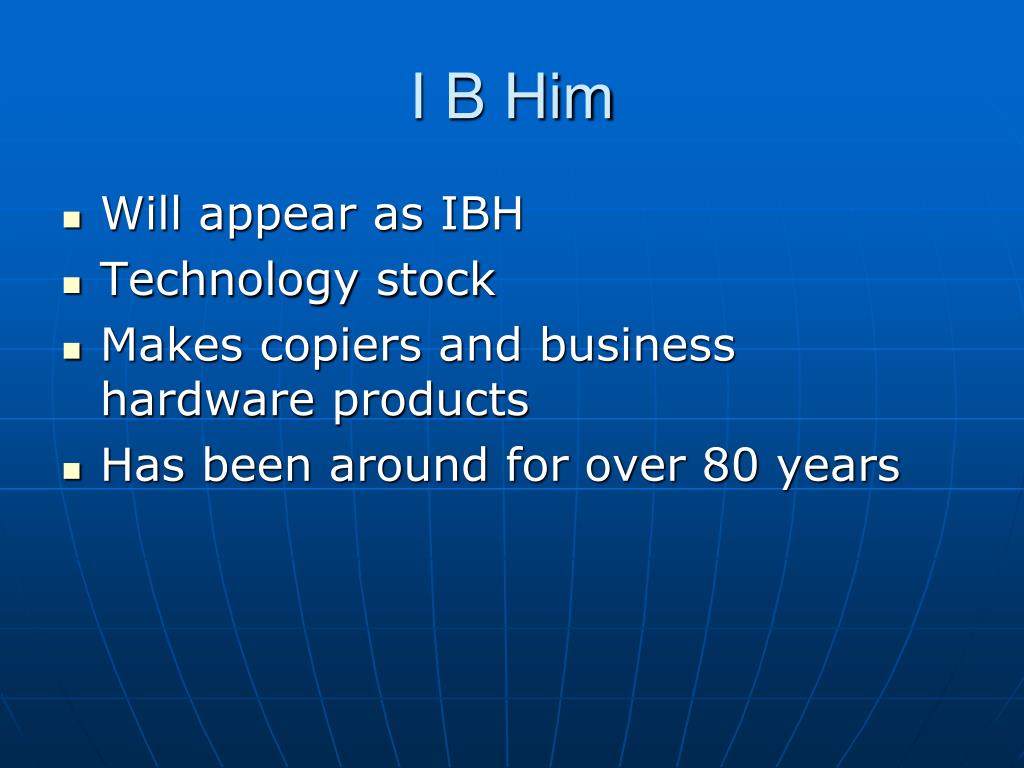 I B Him

- Will appear as IBH
- Technology stock
- Makes copiers and business hardware products
- Has been around for over 80 years